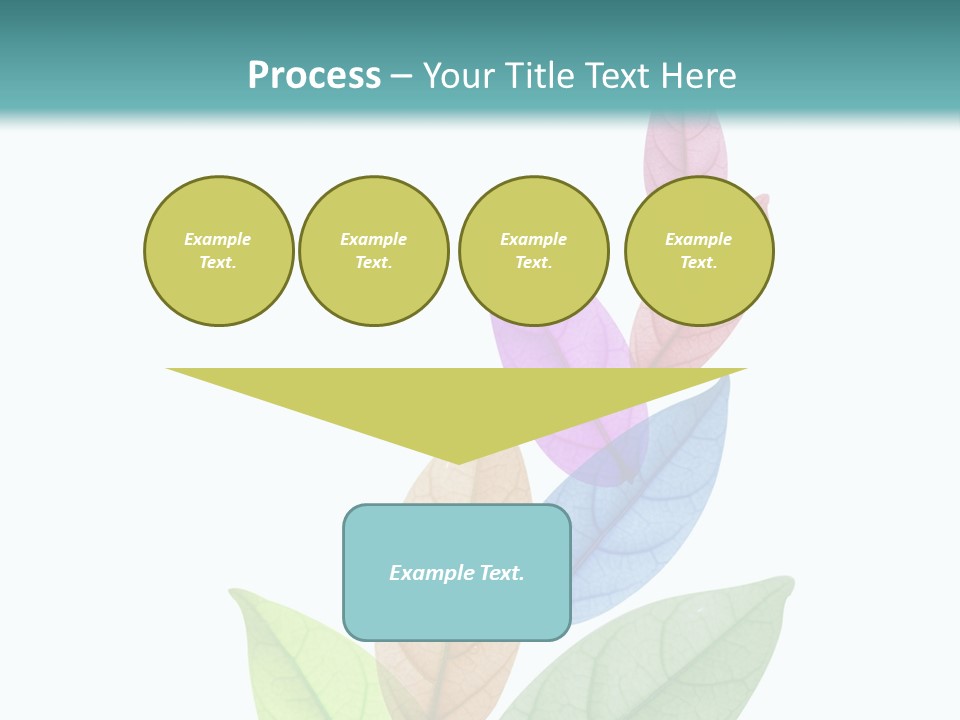 Process – Your Title Text Here

Example Text.

Example Text.

Example Text.

Example Text.

Example Text.